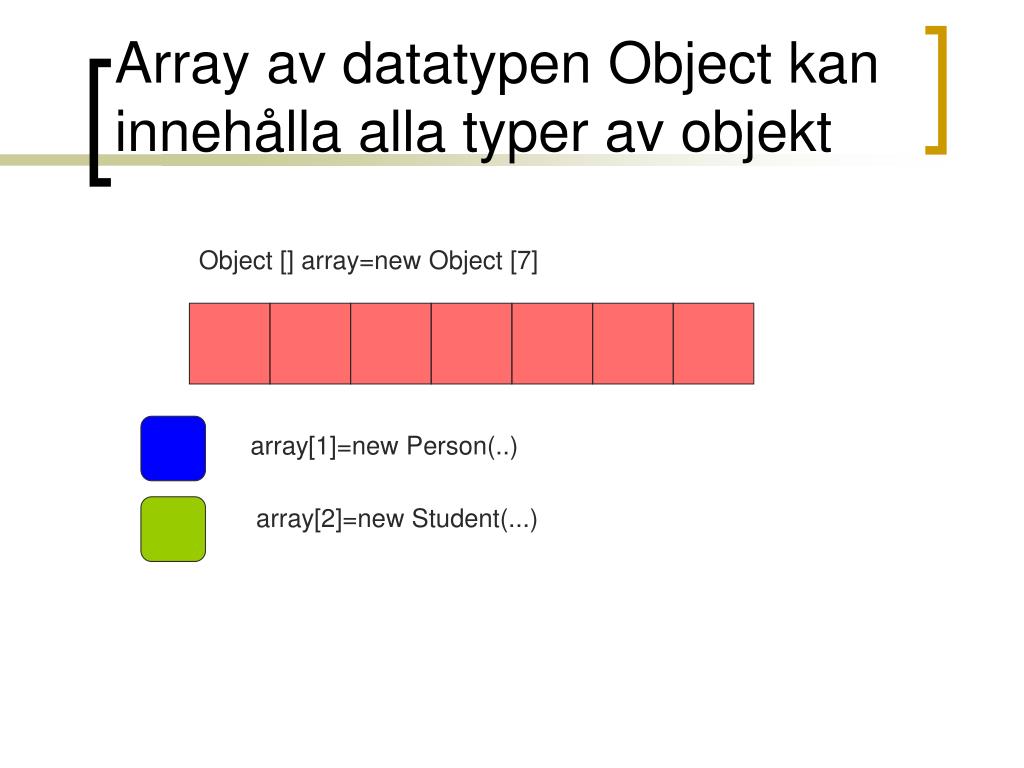 Array av datatypen Object kan innehålla alla typer av objekt

Object [] array=new Object [7]

array[1]=new Person(..)

array[2]=new Student(...)